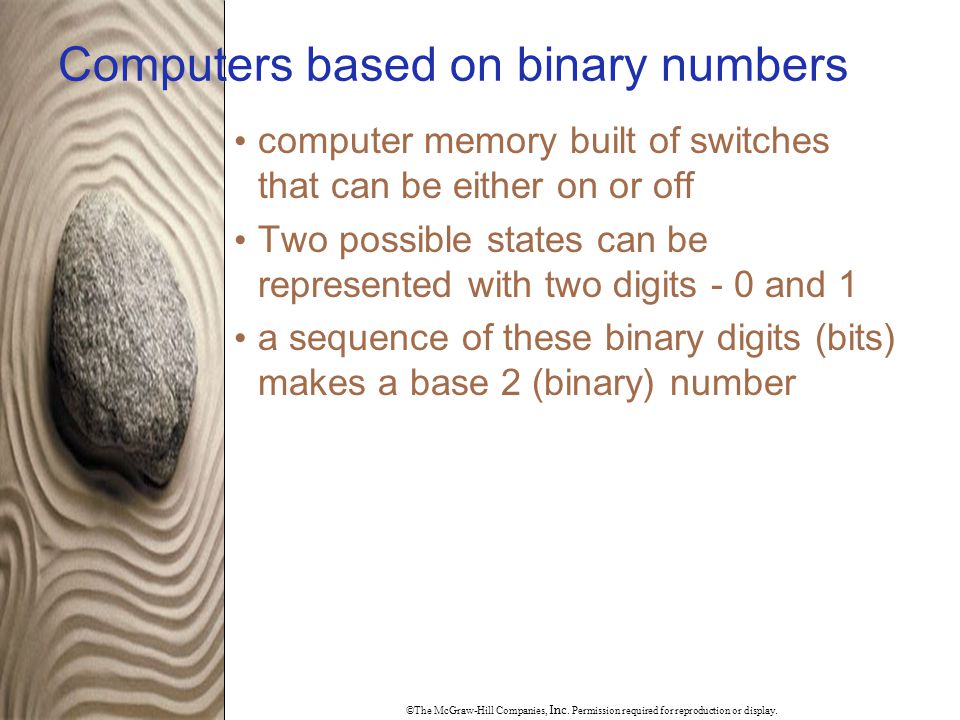 Computers based on binary numbers

• computer memory built of switches that can be either on or off

• Two possible states can be represented with two digits - 0 and 1

• a sequence of these binary digits (bits) makes a base 2 (binary) number

©The McGraw-Hill Companies, Inc. Permission required for reproduction or display.